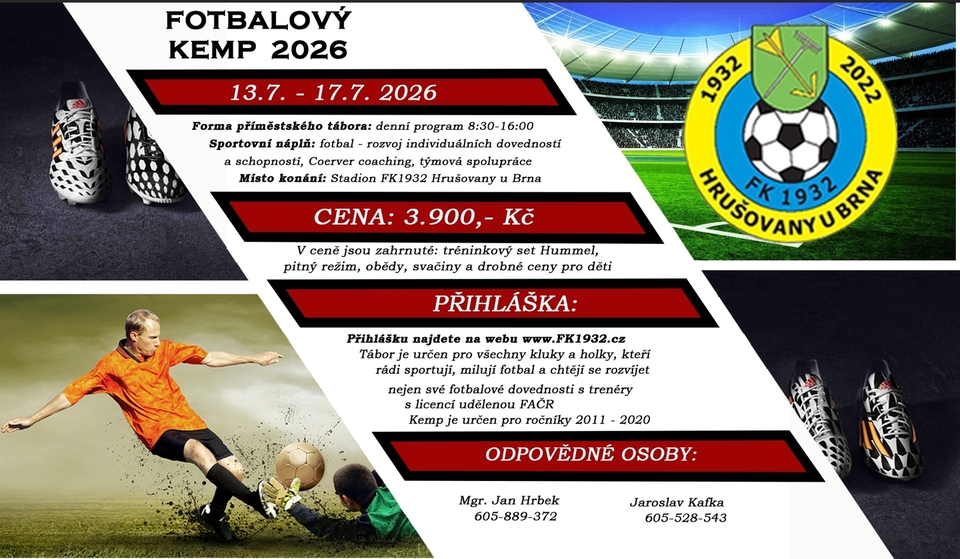 FOTBALOVÝ KEMP 2026

13.7. - 17.7. 2026

Forma příměstského tábora: denní program 8:30-16:00
Sportovní náplň: fotbal - rozvoj individuálních dovedností a schopností, Coerver coaching, týmová spolupráce
Místo konání: Stadion FK1932 Hrušovany u Brna

CENA: 3.900,- Kč

V ceně jsou zahrnuté: tréninkový set Hummel, pitný režim, obědy, svačiny a drobné ceny pro děti

PŘIHLÁŠKA:

Přihlášku najdete na webu www.FK1932.cz
Tábor je určen pro všechny kluky a holky, kteří rádi sportují, milují fotbal a chtějí se rozvíjet nejen své fotbalové dovednosti s trenéry s licencí udělenou FAČR
Kemp je určen pro ročníky 2011 - 2020

ODPOVĚDNÉ OSOBY:

Mgr. Jan Hrbek
605-889-372

Jaroslav Kafka
605-528-543

1932 2022
FK 1932
HRUŠOVANY U BRNA